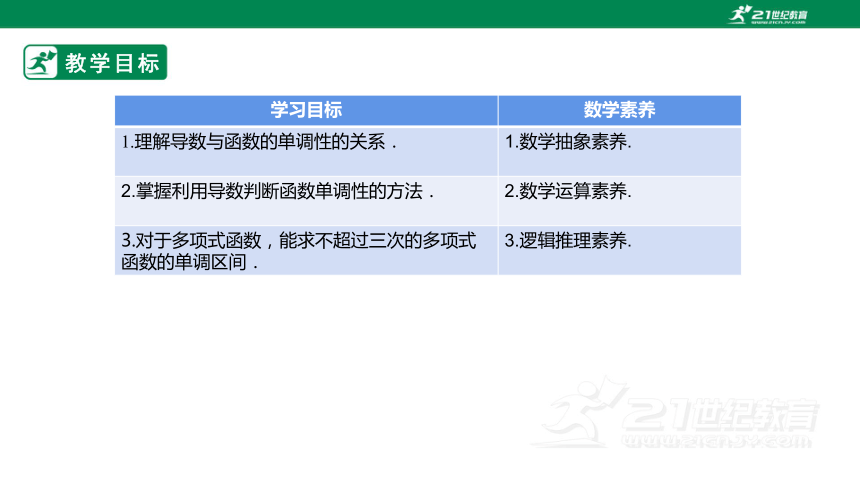 21世纪教育 www.21cnjy.com

教学目标

| 学习目标 | 数学素养 |
|---|---|
| 1.理解导数与函数的单调性的关系． | 1.数学抽象素养. |
| 2.掌握利用导数判断函数单调性的方法． | 2.数学运算素养. |
| 3.对于多项式函数，能求不超过三次的多项式函数的单调区间． | 3.逻辑推理素养. |

21世纪教育 www.21cnjy.com